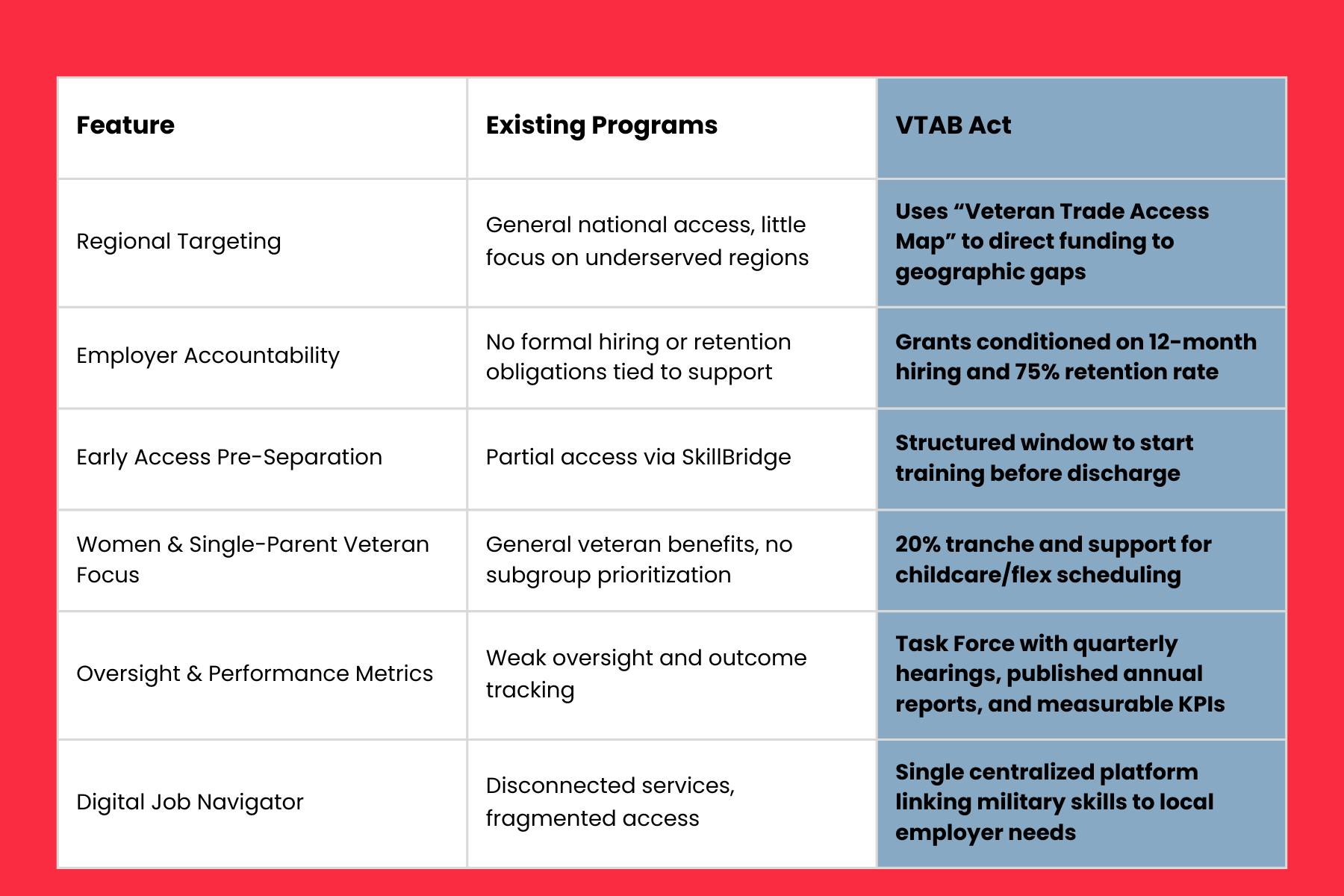 | Feature | Existing Programs | VTAB Act |
|---|---|---|
| Regional Targeting | General national access, little focus on underserved regions | Uses “Veteran Trade Access Map” to direct funding to geographic gaps |
| Employer Accountability | No formal hiring or retention obligations tied to support | Grants conditioned on 12-month hiring and 75% retention rate |
| Early Access Pre-Separation | Partial access via SkillBridge | Structured window to start training before discharge |
| Women & Single-Parent Veteran Focus | General veteran benefits, no subgroup prioritization | 20% tranche and support for childcare/flex scheduling |
| Oversight & Performance Metrics | Weak oversight and outcome tracking | Task Force with quarterly hearings, published annual reports, and measurable KPIs |
| Digital Job Navigator | Disconnected services, fragmented access | Single centralized platform linking military skills to local employer needs |